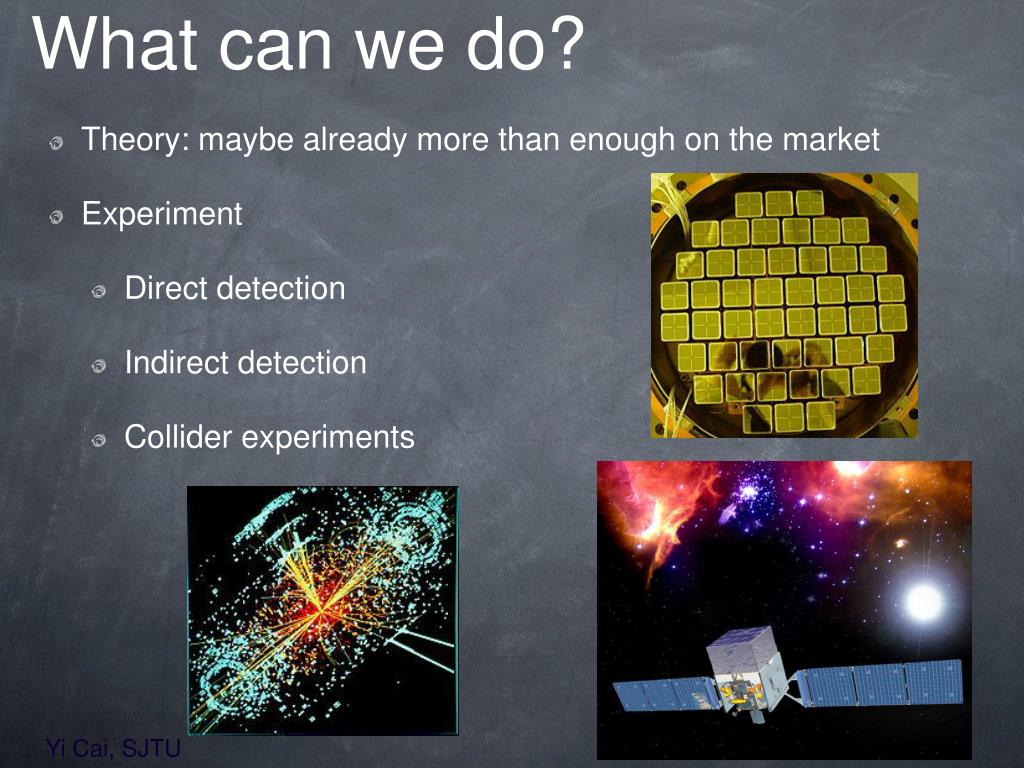 What can we do?

Theory: maybe already more than enough on the market

Experiment

Direct detection

Indirect detection

Collider experiments

Yi Cai, SJTU